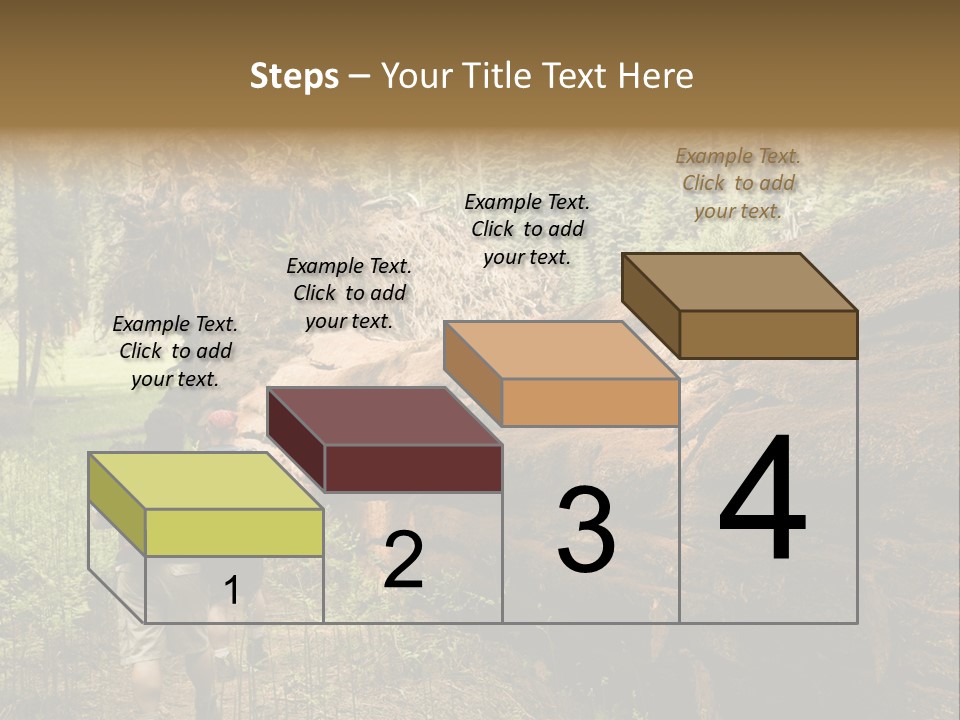 Steps – Your Title Text Here

Example Text. Click to add your text.

Example Text. Click to add your text.

Example Text. Click to add your text.

Example Text. Click to add your text.

1

2

3

4